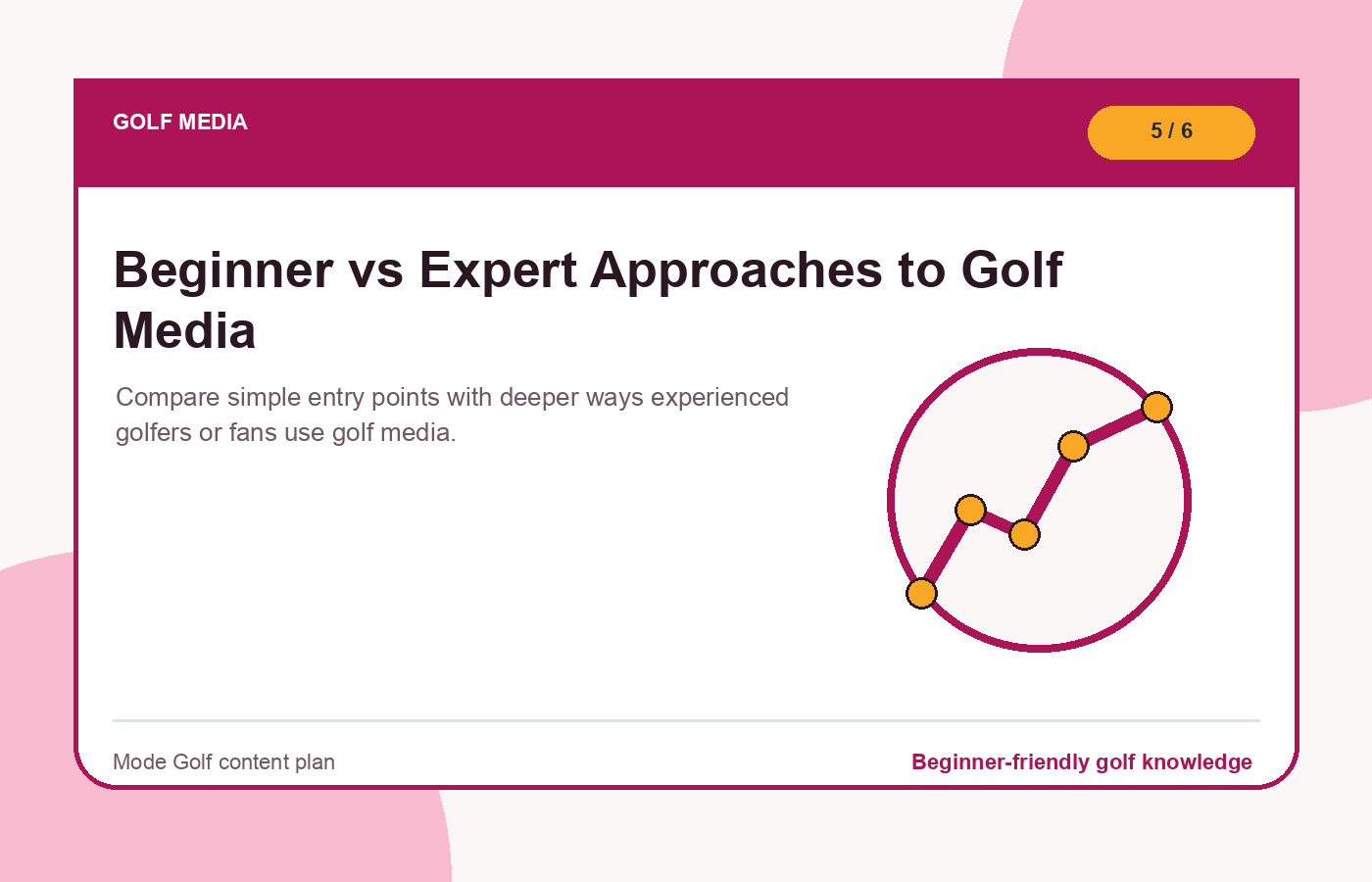 GOLF MEDIA

5 / 6

Beginner vs Expert Approaches to Golf Media

Compare simple entry points with deeper ways experienced golfers or fans use golf media.

Mode Golf content plan

Beginner-friendly golf knowledge